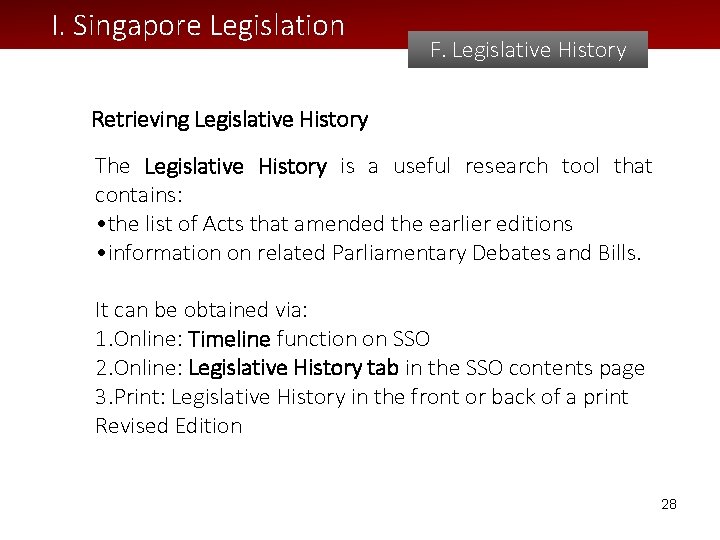 I. Singapore Legislation

F. Legislative History

Retrieving Legislative History

The Legislative History is a useful research tool that contains:
•the list of Acts that amended the earlier editions
•information on related Parliamentary Debates and Bills.

It can be obtained via:
1.Online: Timeline function on SSO
2.Online: Legislative History tab in the SSO contents page
3.Print: Legislative History in the front or back of a print Revised Edition

28